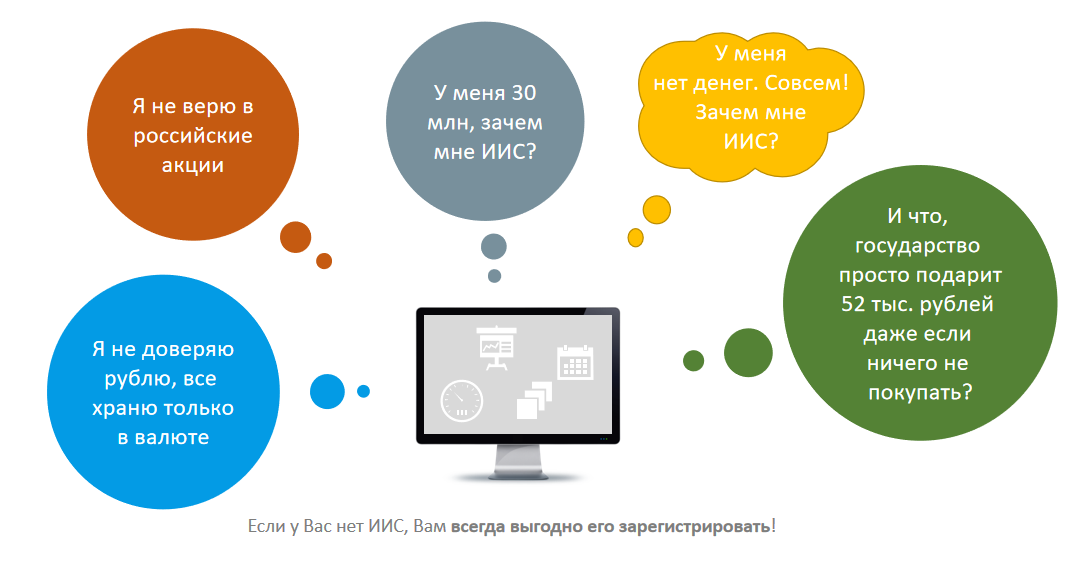 Я не верю в российские акции

У меня 30 млн, зачем мне ИИС?

У меня нет денег. Совсем! Зачем мне ИИС?

И что, государство просто подарит 52 тыс. рублей даже если ничего не покупать?

Я не доверяю рублю, все храню только в валюте

Если у Вас нет ИИС, Вам всегда выгодно его зарегистрировать!